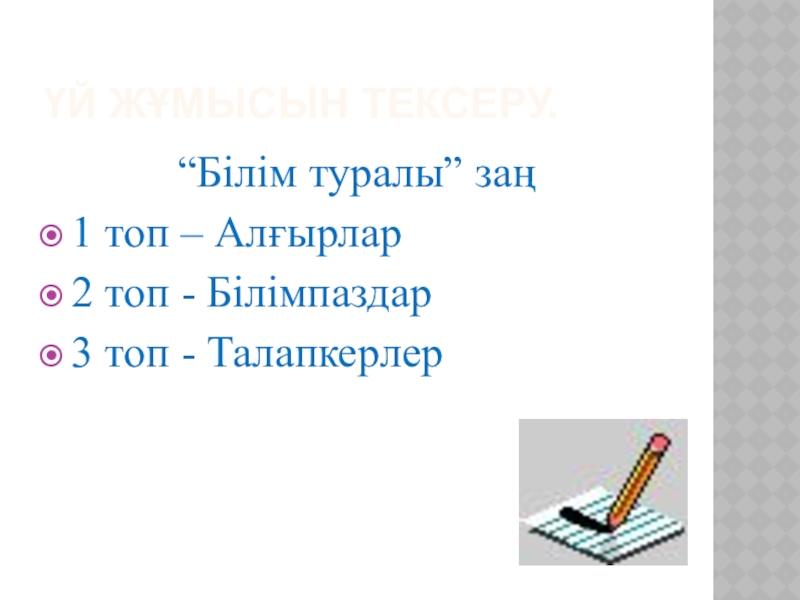 ҮЙ ЖҰМЫСЫН ТЕКСЕРУ.

“Білім туралы” заң

1 топ – Алғырлар

2 топ - Білімпаздар

3 топ - Талапкерлер